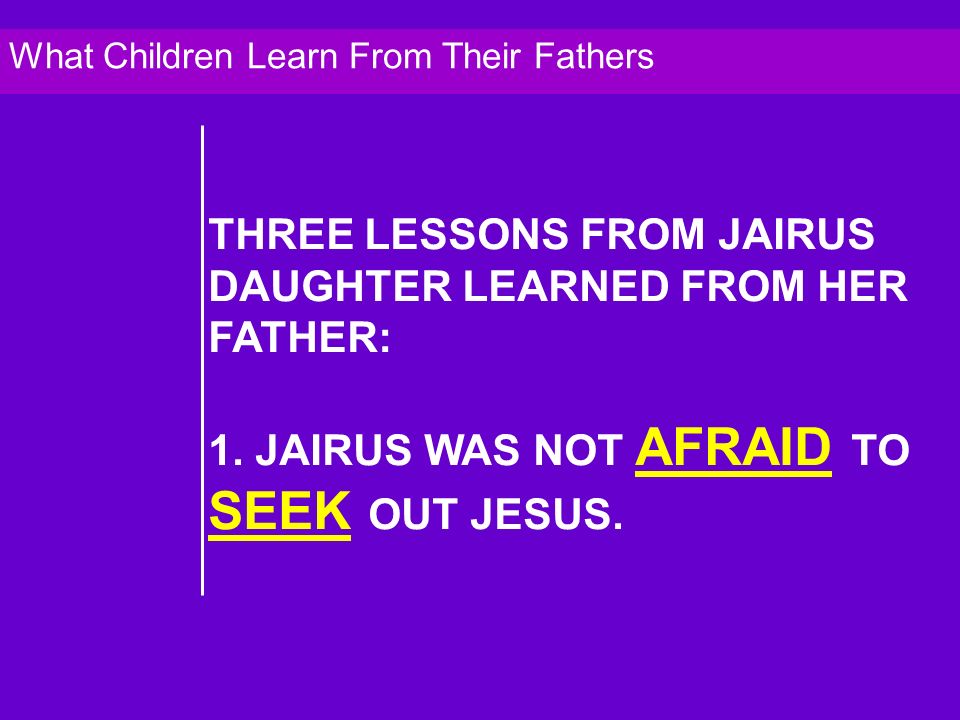 What Children Learn From Their Fathers

THREE LESSONS FROM JAIRUS DAUGHTER LEARNED FROM HER FATHER:

1. JAIRUS WAS NOT AFRAID TO SEEK OUT JESUS.